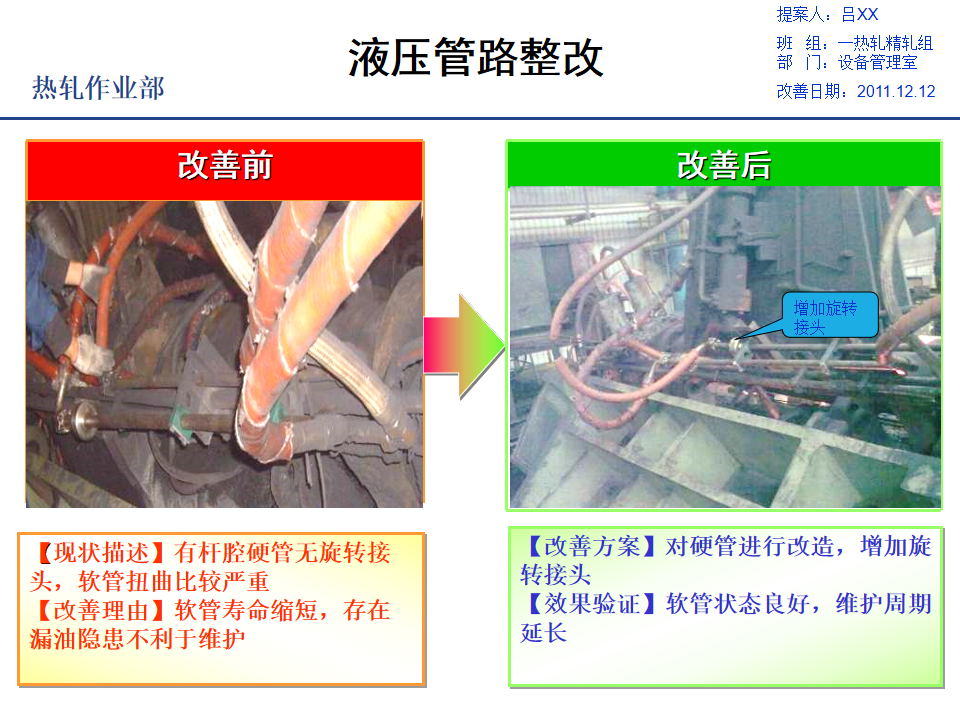 提案人：吕XX
班　组：一热轧精轧组
部　门：设备管理室
改善日期：2011.12.12

液压管路整改

热轧作业部

改善前

改善后

增加旋转接头

【现状描述】有杆腔硬管无旋转接头，软管扭曲比较严重
【改善理由】软管寿命缩短，存在漏油隐患不利于维护

【改善方案】对硬管进行改造，增加旋转接头
【效果验证】软管状态良好，维护周期延长